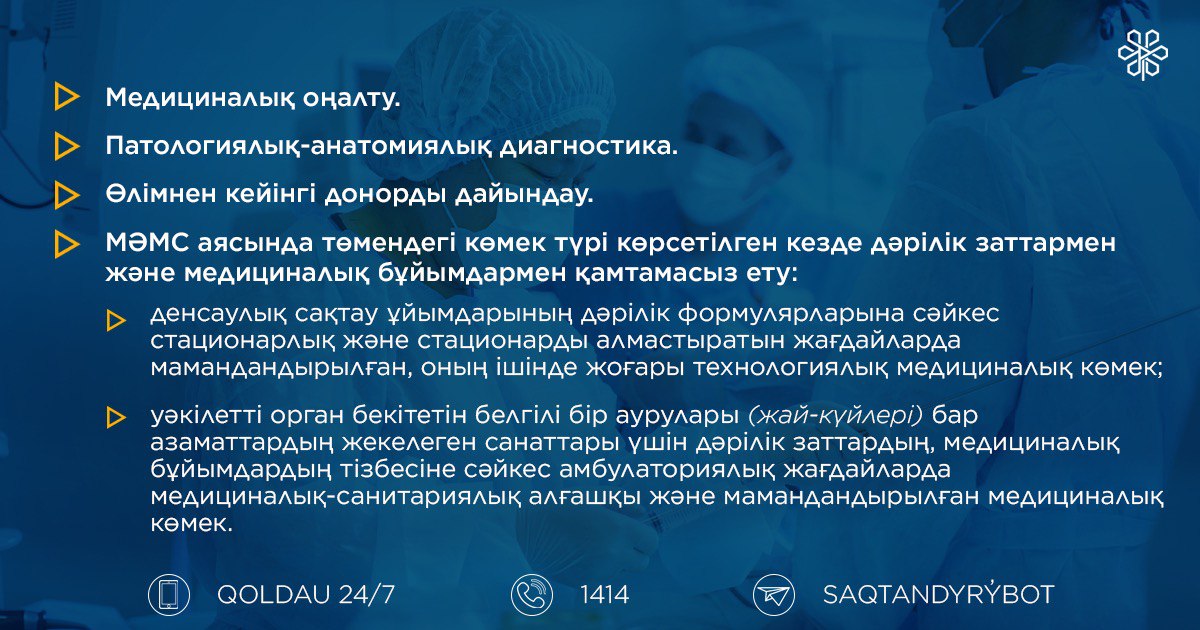 Медициналық оңалту.

Патологиялық-анатомиялық диагностика.

Өлімнен кейінгі донорды дайындау.

МӘМС аясында төмендегі көмек түрі көрсетілген кезде дәрілік заттармен және медициналық бұйымдармен қамтамасыз ету:

денсаулық сақтау ұйымдарының дәрілік формулярларына сәйкес стационарлық және стационарды алмастыратын жағдайларда мамандандырылған, оның ішінде жоғары технологиялық медициналық көмек;

уәкілетті орган бекітетін белгілі бір аурулары (жай-күйлері) бар азаматтардың жекелеген санаттары үшін дәрілік заттардың, медициналық бұйымдардың тізбесіне сәйкес амбулаториялық жағдайларда медициналық-санитариялық алғашқы және мамандандырылған медициналық көмек.

QOLDAU 24/7

1414

SAQTANDYRÝBOT